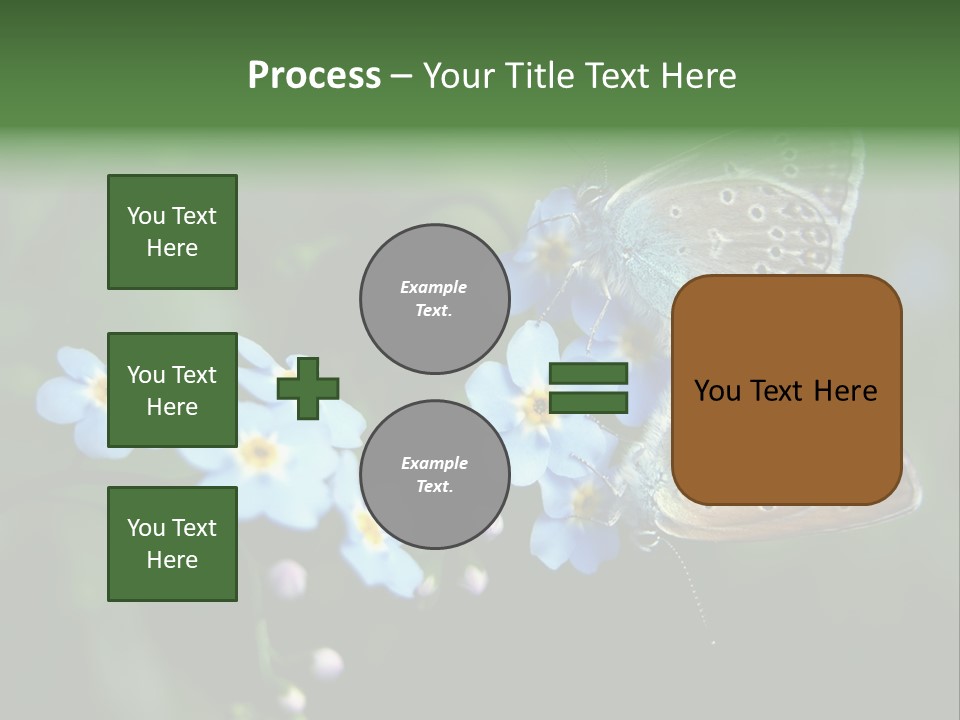 Process – Your Title Text Here

You Text Here

You Text Here

You Text Here

Example Text.

Example Text.

You Text Here